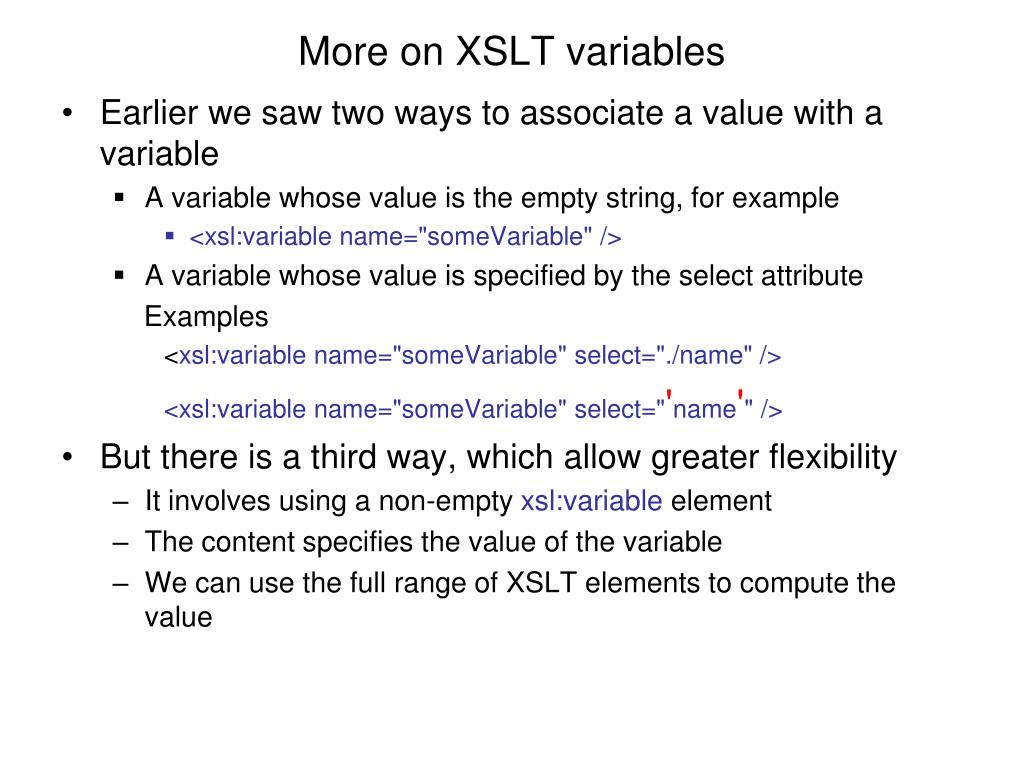 More on XSLT variables

• Earlier we saw two ways to associate a value with a variable
  ▪ A variable whose value is the empty string, for example
    ▪ <xsl:variable name="someVariable" />
  ▪ A variable whose value is specified by the select attribute
    Examples
    <xsl:variable name="someVariable" select="./name" />
    <xsl:variable name="someVariable" select="'name'" />
• But there is a third way, which allow greater flexibility
  – It involves using a non-empty xsl:variable element
  – The content specifies the value of the variable
  – We can use the full range of XSLT elements to compute the value